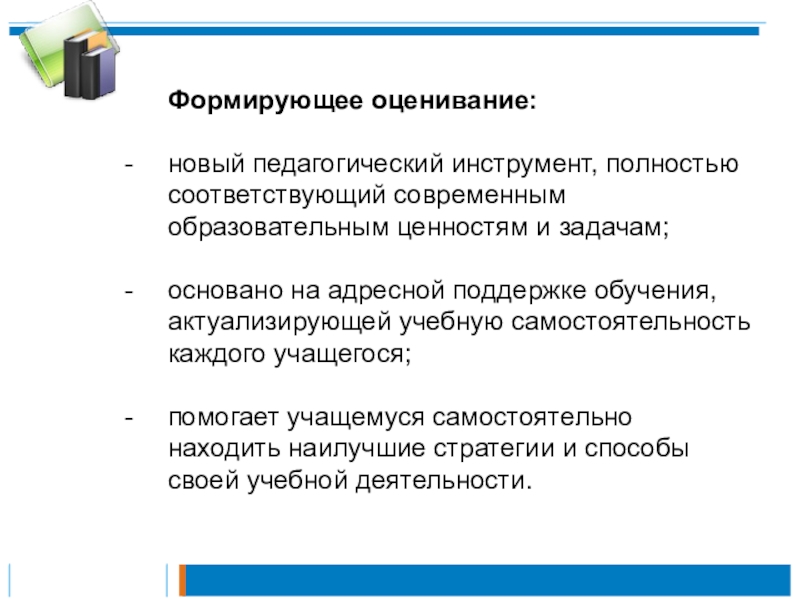 Формирующее оценивание:

- новый педагогический инструмент, полностью соответствующий современным образовательным ценностям и задачам;

- основано на адресной поддержке обучения, актуализирующей учебную самостоятельность каждого учащегося;

- помогает учащемуся самостоятельно находить наилучшие стратегии и способы своей учебной деятельности.